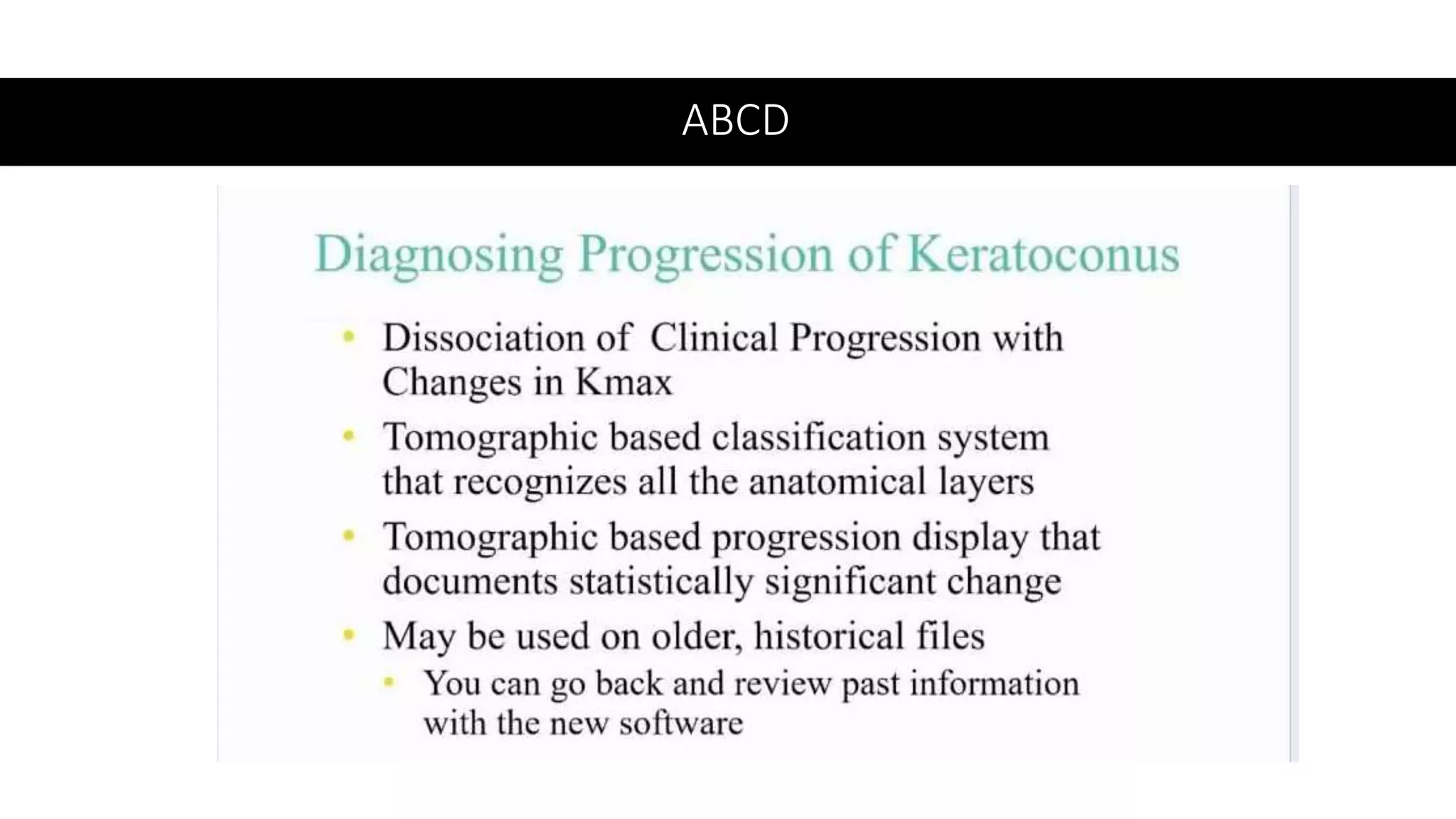 ABCD

Diagnosing Progression of Keratoconus

• Dissociation of Clinical Progression with Changes in Kmax
• Tomographic based classification system that recognizes all the anatomical layers
• Tomographic based progression display that documents statistically significant change
• May be used on older, historical files
  • You can go back and review past information with the new software